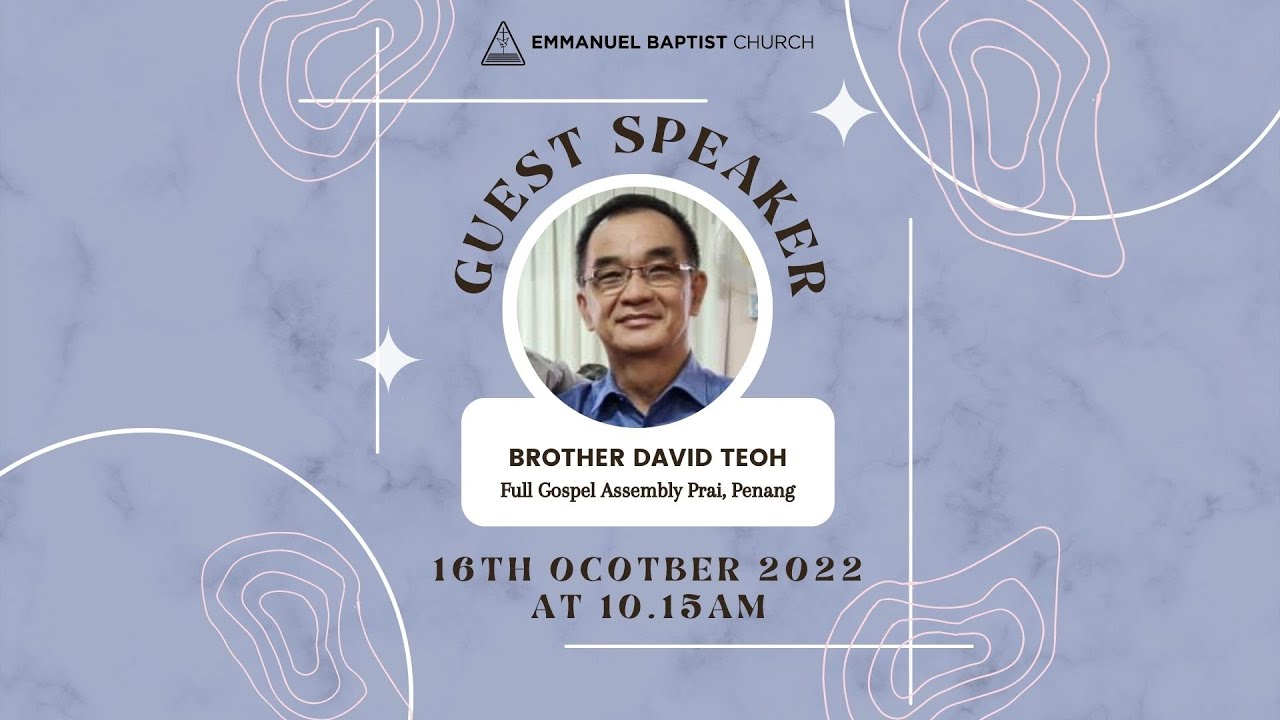 EMMANUEL BAPTIST CHURCH

GUEST SPEAKER

BROTHER DAVID TEOH
Full Gospel Assembly Prai, Penang

16TH OCOTBER 2022
AT 10.15AM